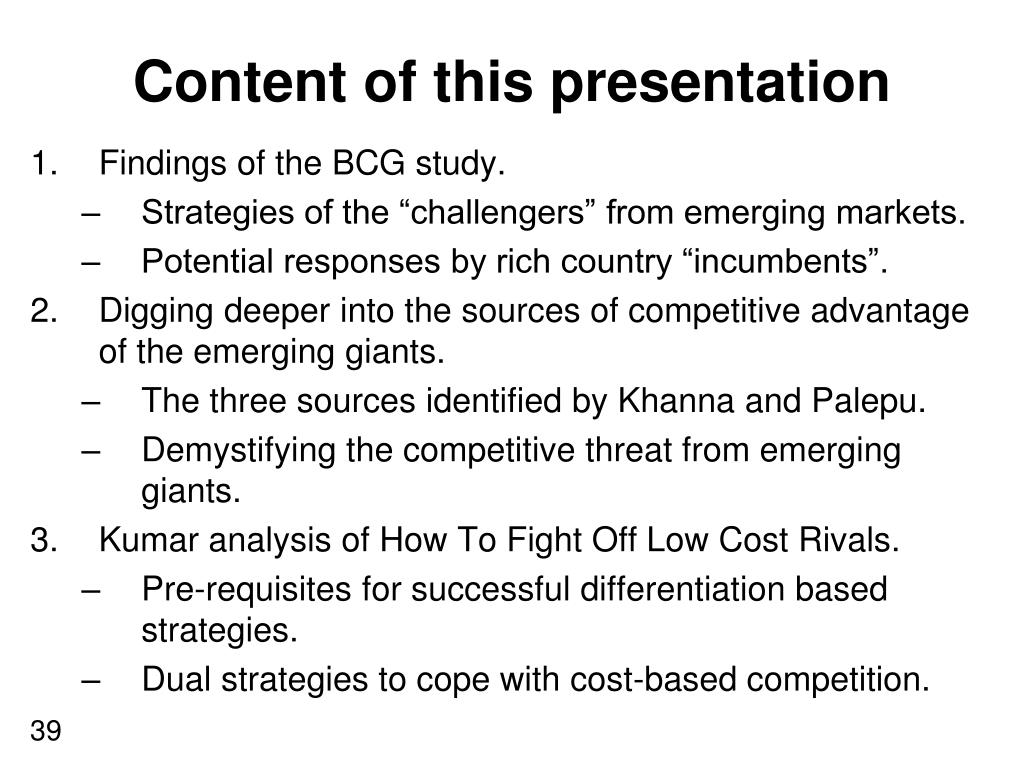 Content of this presentation

1. Findings of the BCG study.
– Strategies of the “challengers” from emerging markets.
– Potential responses by rich country “incumbents”.
2. Digging deeper into the sources of competitive advantage of the emerging giants.
– The three sources identified by Khanna and Palepu.
– Demystifying the competitive threat from emerging giants.
3. Kumar analysis of How To Fight Off Low Cost Rivals.
– Pre-requisites for successful differentiation based strategies.
– Dual strategies to cope with cost-based competition.

39